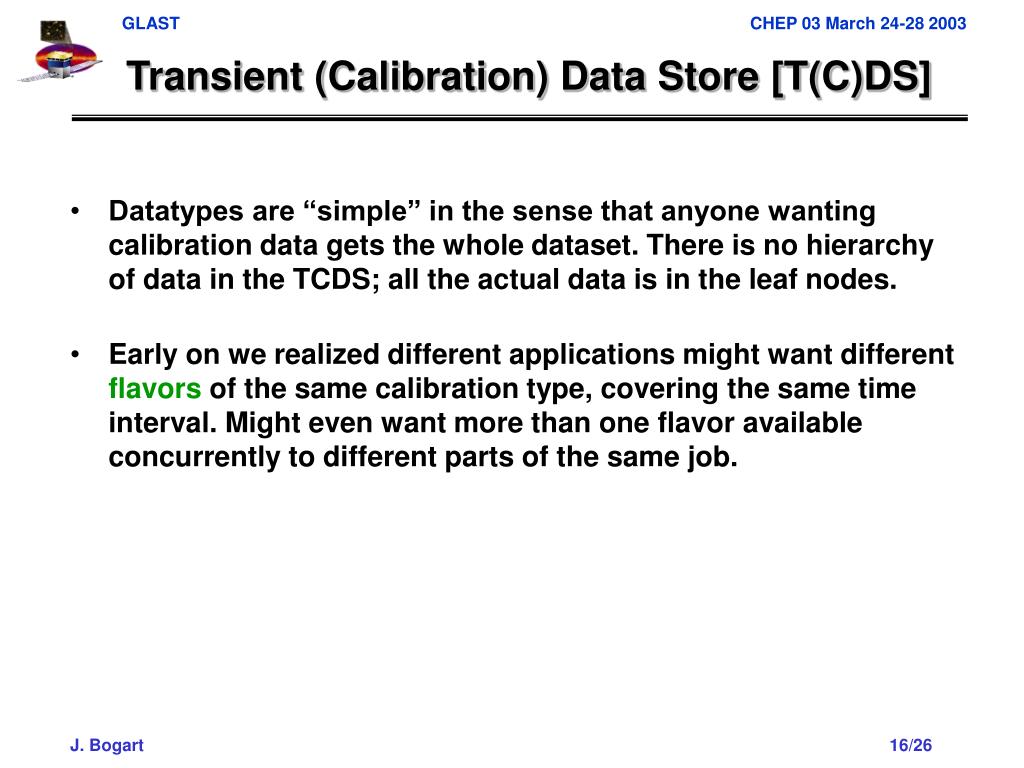 GLAST

CHEP 03 March 24-28 2003

Transient (Calibration) Data Store [T(C)DS]

• Datatypes are “simple” in the sense that anyone wanting calibration data gets the whole dataset. There is no hierarchy of data in the TCDS; all the actual data is in the leaf nodes.

• Early on we realized different applications might want different flavors of the same calibration type, covering the same time interval. Might even want more than one flavor available concurrently to different parts of the same job.

J. Bogart

16/26